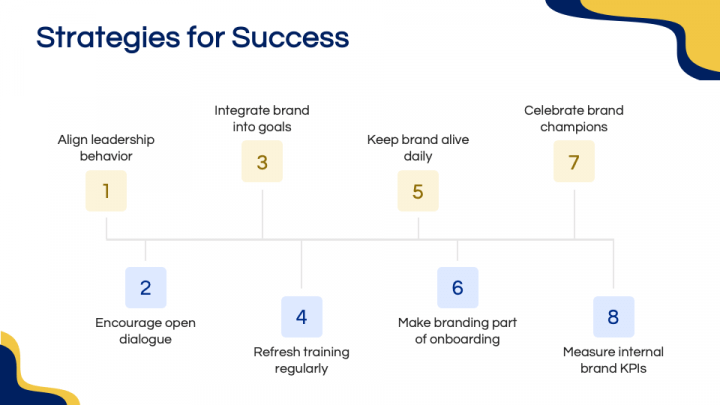 Strategies for Success

Align leadership behavior

1

2

Encourage open dialogue

Integrate brand into goals

3

4

Refresh training regularly

Keep brand alive daily

5

6

Make branding part of onboarding

Celebrate brand champions

7

8

Measure internal brand KPIs